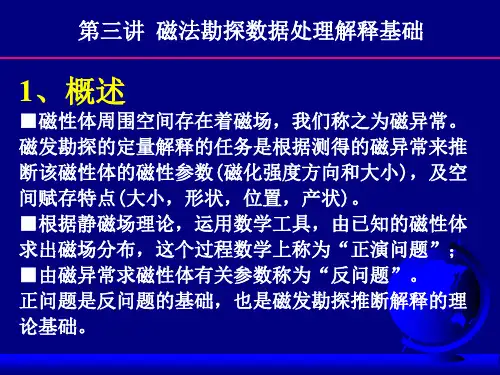 第三讲 磁法勘探数据处理解释基础

1、概述

■磁性体周围空间存在着磁场，我们称之为磁异常。磁发勘探的定量解释的任务是根据测得的磁异常来推断该磁性体的磁性参数(磁化强度方向和大小)，及空间赋存特点(大小，形状，位置，产状)。

■根据静磁场理论，运用数学工具，由已知的磁性体求出磁场分布，这个过程数学上称为“正演问题”；

■由磁异常求磁性体有关参数称为“反问题”。

正问题是反问题的基础，也是磁发勘探推断解释的理论基础。